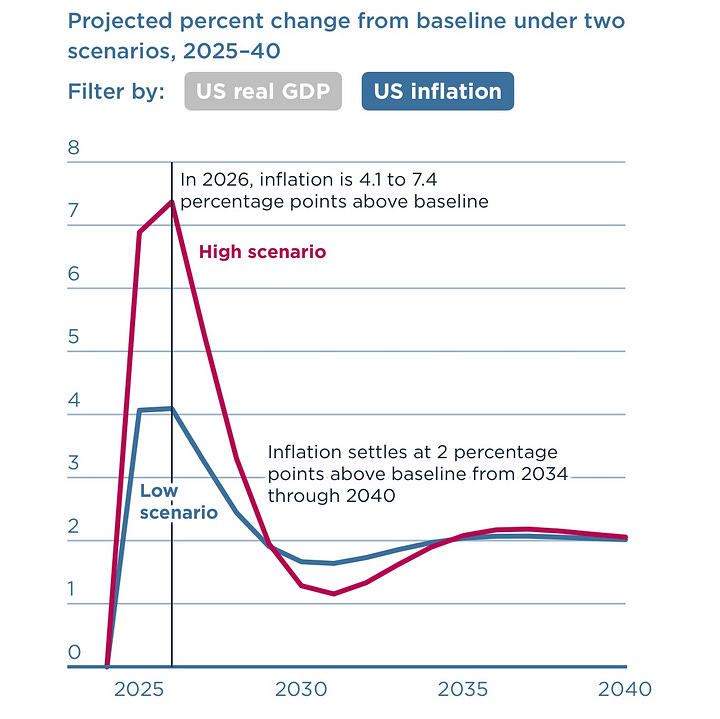 Projected percent change from baseline under two scenarios, 2025–40

Filter by: US real GDP US inflation

8
7
6
5
4
3
2
1
0

In 2026, inflation is 4.1 to 7.4 percentage points above baseline

High scenario

Low scenario

Inflation settles at 2 percentage points above baseline from 2034 through 2040

2025
2030
2035
2040